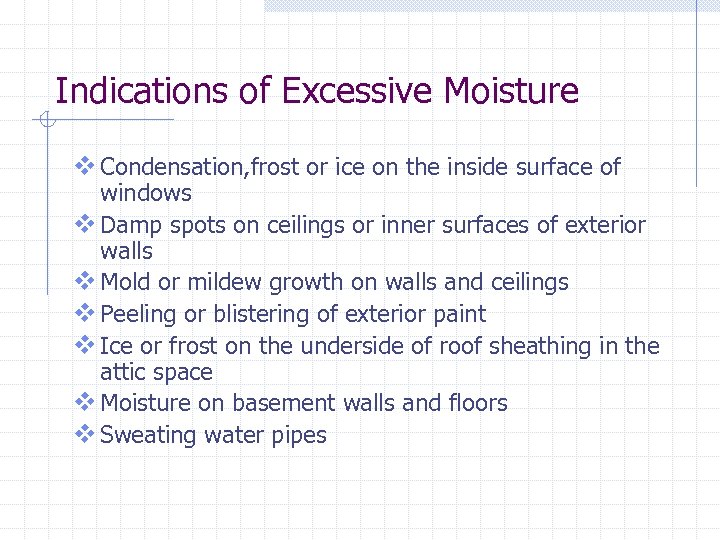 Indications of Excessive Moisture

❖ Condensation,frost or ice on the inside surface of windows
❖ Damp spots on ceilings or inner surfaces of exterior walls
❖ Mold or mildew growth on walls and ceilings
❖ Peeling or blistering of exterior paint
❖ Ice or frost on the underside of roof sheathing in the attic space
❖ Moisture on basement walls and floors
❖ Sweating water pipes